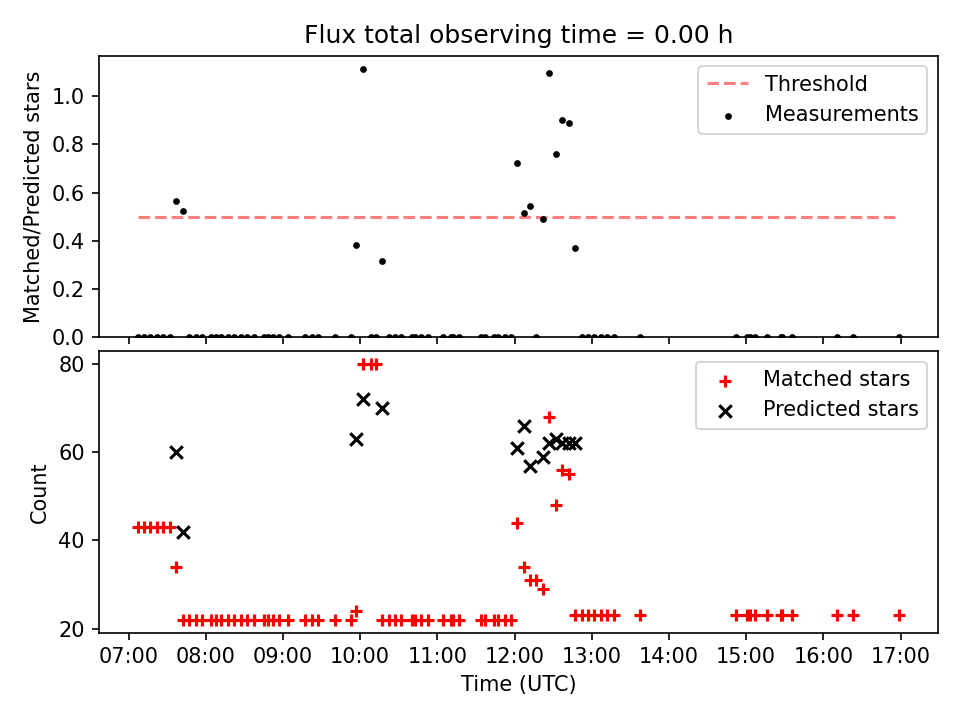 Flux total observing time = 0.00 h

Matched/Predicted stars

1.0
0.8
0.6
0.4
0.2
0.0

Threshold
Measurements

Count

80
60
40
20

Matched stars
Predicted stars

07:00 08:00 09:00 10:00 11:00 12:00 13:00 14:00 15:00 16:00 17:00

Time (UTC)